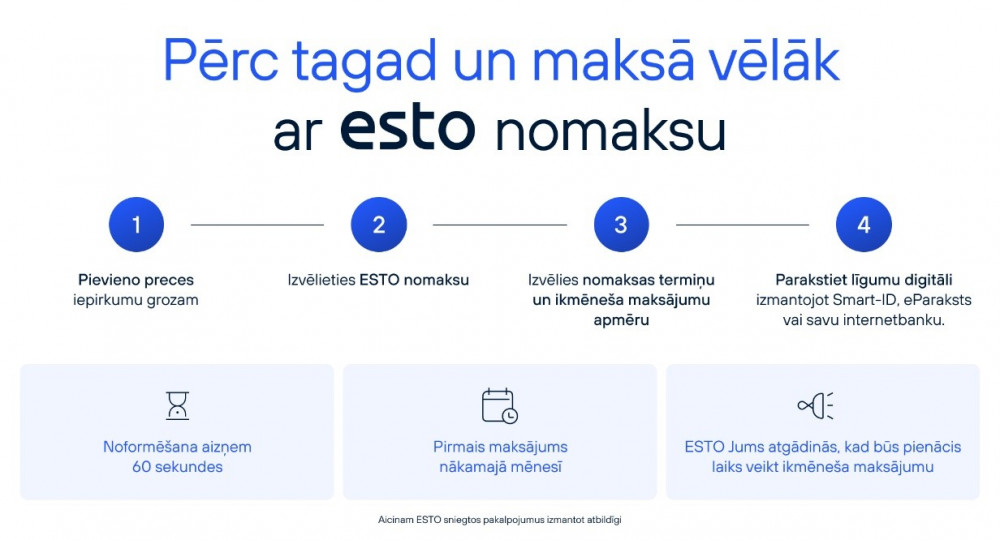 Pērc tagad un maksā vēlāk ar esto nomaksu

1

Pievieno preces iepirkumu grozam

2

Izvēlieties ESTO nomaksu

3

Izvēlies nomaksas termiņu un ikmēneša maksājumu apmēru

4

Parakstiet līgumu digitāli izmantojot Smart-ID, eParaksts vai savu internetbanku.

Noformēšana aizņem 60 sekundes

Pirmais maksājums nākamajā mēnesī

ESTO Jums atgādinās, kad būs pienācis laiks veikt ikmēneša maksājumu

Aicinam ESTO sniegtos pakalpojumus izmantot atbildīgi